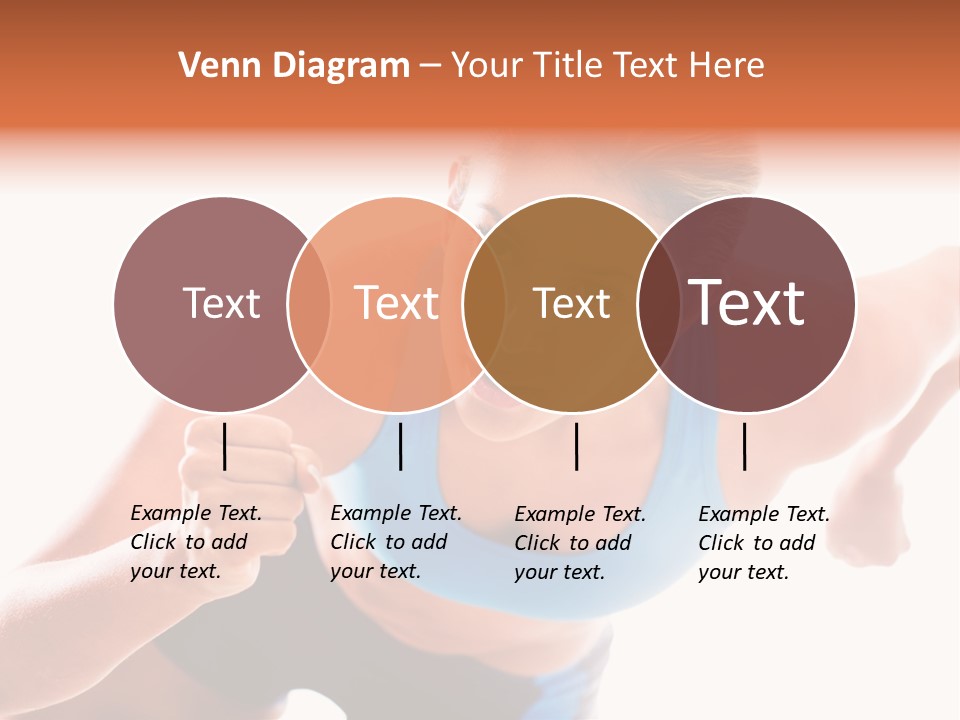 Venn Diagram – Your Title Text Here

Text

Text

Text

Text

Example Text. Click to add your text.

Example Text. Click to add your text.

Example Text. Click to add your text.

Example Text. Click to add your text.